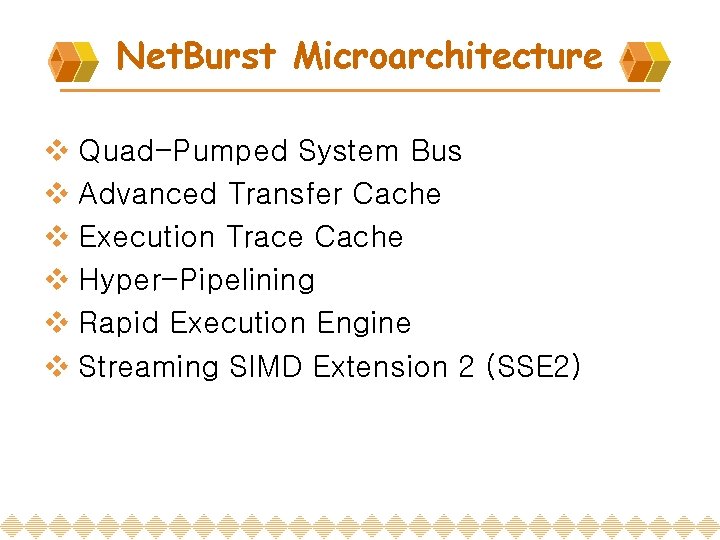 NetBurst Microarchitecture

❖ Quad-Pumped System Bus
❖ Advanced Transfer Cache
❖ Execution Trace Cache
❖ Hyper-Pipelining
❖ Rapid Execution Engine
❖ Streaming SIMD Extension 2 (SSE2)